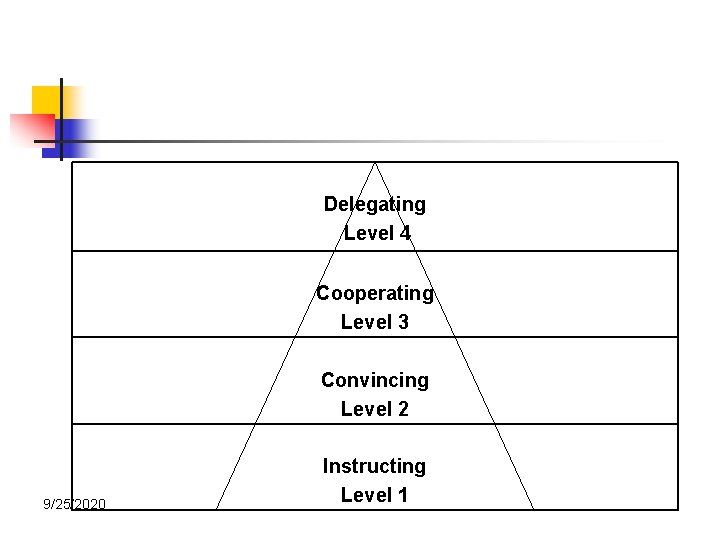 Delegating
Level 4

Cooperating
Level 3

Convincing
Level 2

Instructing
Level 1

9/25/2020